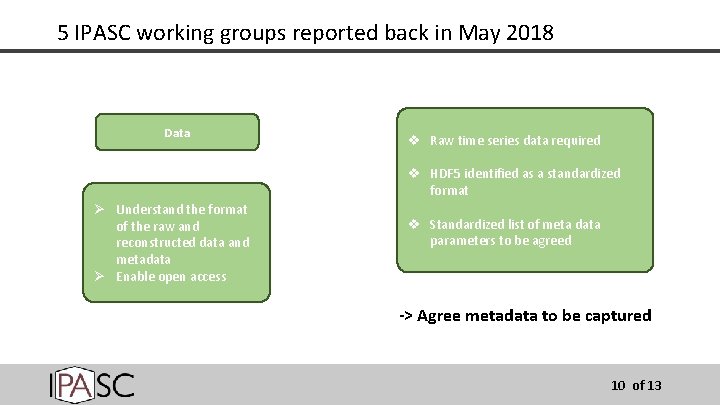 5 IPASC working groups reported back in May 2018

Data

➢ Understand the format of the raw and reconstructed data and metadata
➢ Enable open access

❖ Raw time series data required

❖ HDF5 identified as a standardized format

❖ Standardized list of meta data parameters to be agreed

-> Agree metadata to be captured

IPASC

10 of 13